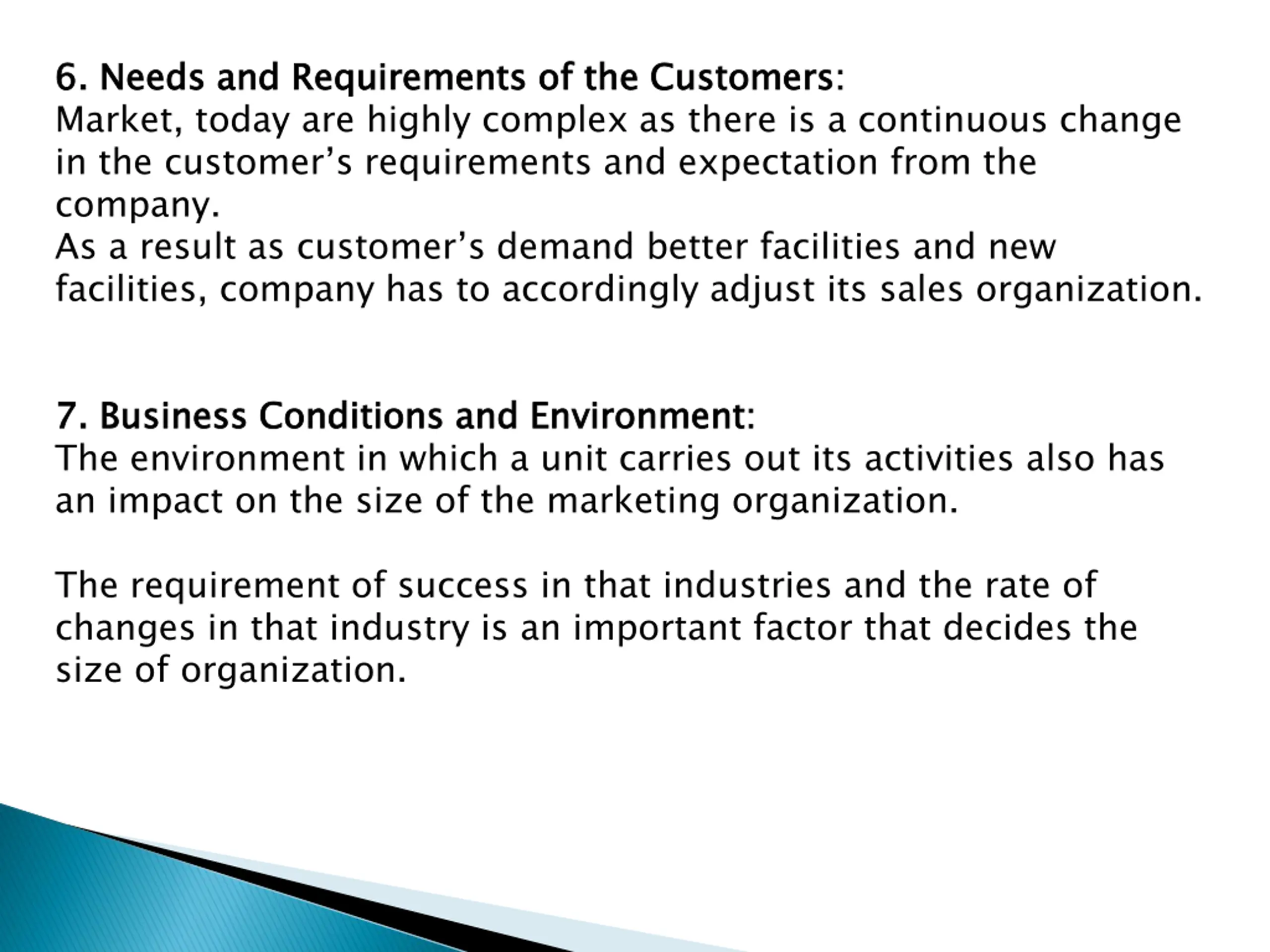 6. Needs and Requirements of the Customers:
Market, today are highly complex as there is a continuous change in the customer’s requirements and expectation from the company.
As a result as customer’s demand better facilities and new facilities, company has to accordingly adjust its sales organization.

7. Business Conditions and Environment:
The environment in which a unit carries out its activities also has an impact on the size of the marketing organization.

The requirement of success in that industries and the rate of changes in that industry is an important factor that decides the size of organization.